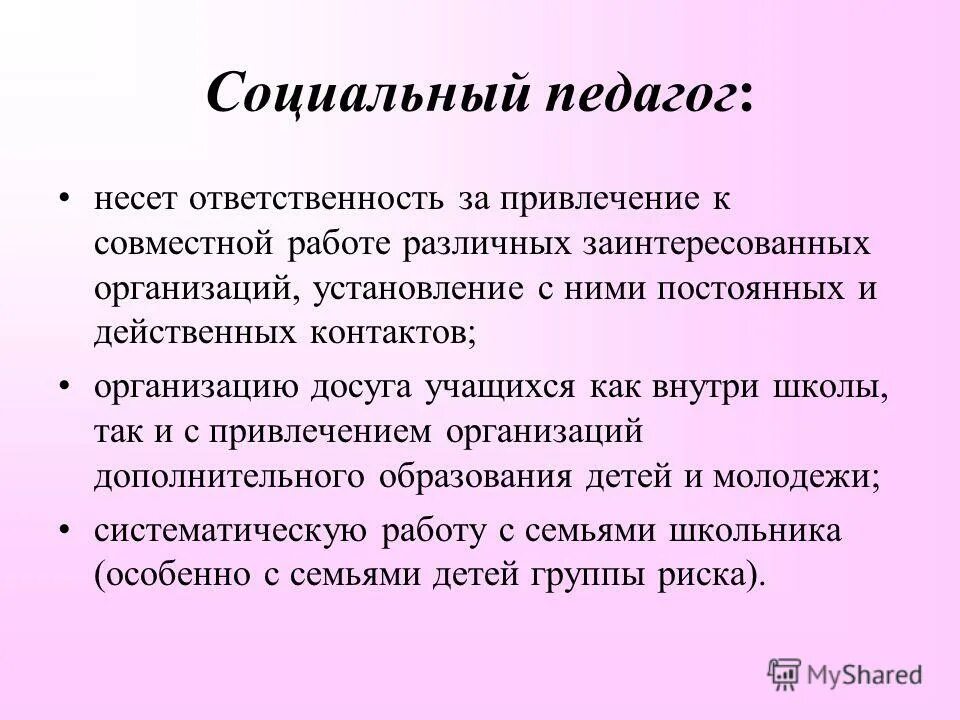 Социальный педагог:

• несет ответственность за привлечение к совместной работе различных заинтересованных организаций, установление с ними постоянных и действенных контактов;

• организацию досуга учащихся как внутри школы, так и с привлечением организаций дополнительного образования детей и молодежи;

• систематическую работу с семьями школьника (особенно с семьями детей группы риска).

MyShared